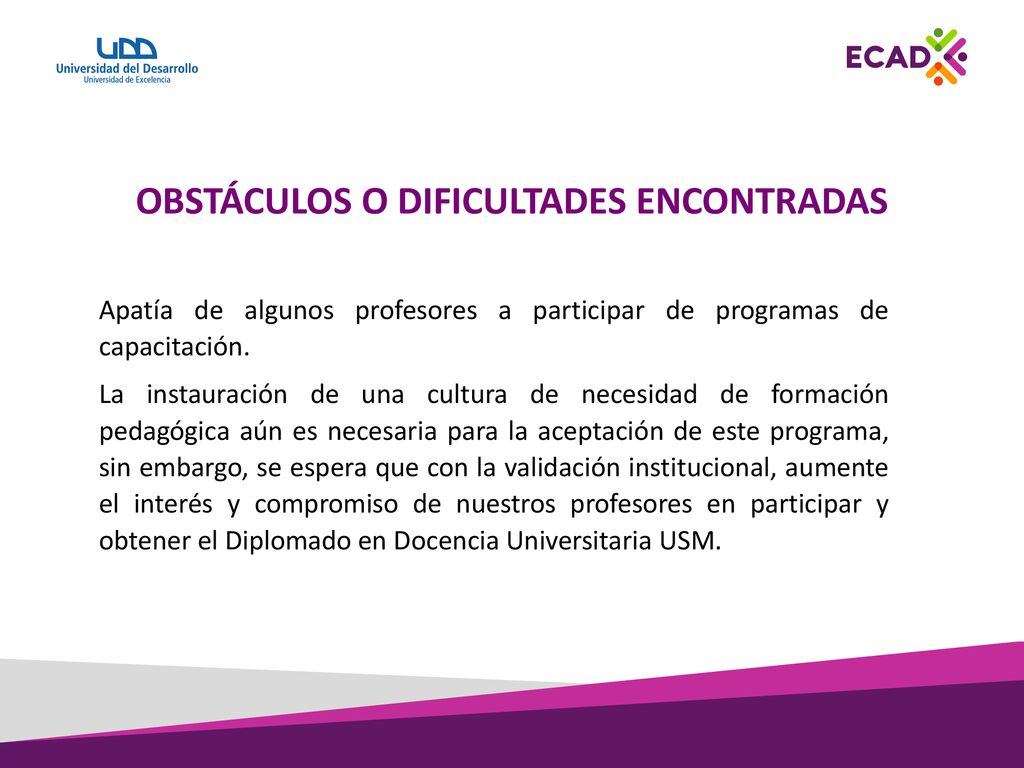 UDD
Universidad del Desarrollo
Universidad de Excelencia

ECAD

OBSTÁCULOS O DIFICULTADES ENCONTRADAS

Apatía de algunos profesores a participar de programas de capacitación.

La instauración de una cultura de necesidad de formación pedagógica aún es necesaria para la aceptación de este programa, sin embargo, se espera que con la validación institucional, aumente el interés y compromiso de nuestros profesores en participar y obtener el Diplomado en Docencia Universitaria USM.